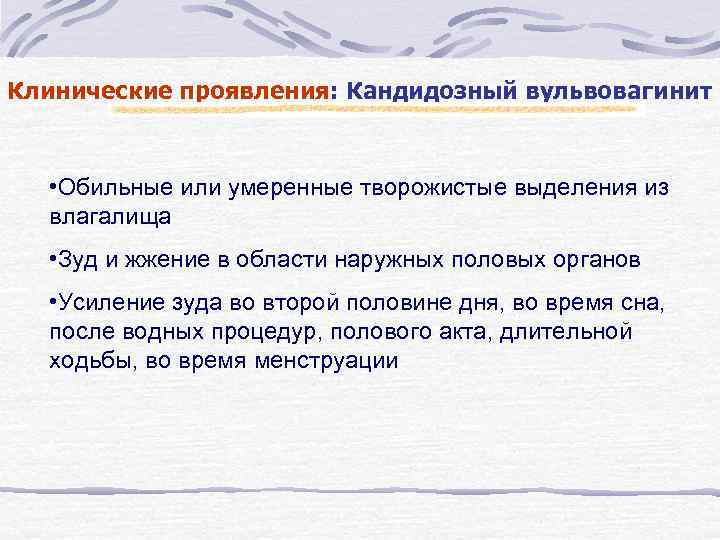 Клинические проявления: Кандидозный вульвовагинит

•Обильные или умеренные творожистые выделения из влагалища

•Зуд и жжение в области наружных половых органов

•Усиление зуда во второй половине дня, во время сна, после водных процедур, полового акта, длительной ходьбы, во время менструации